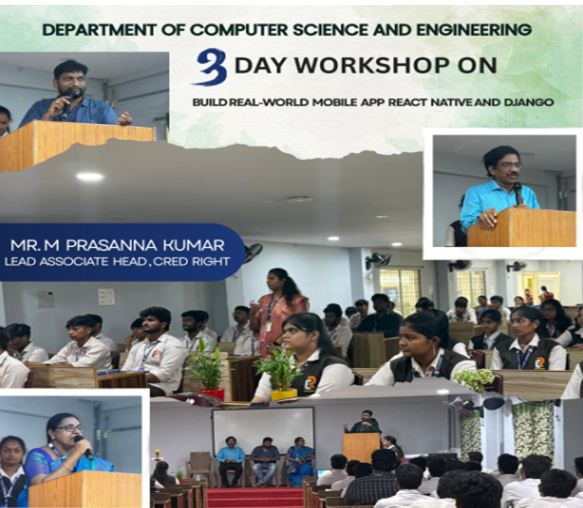 DEPARTMENT OF COMPUTER SCIENCE AND ENGINEERING

3 DAY WORKSHOP ON

BUILD REAL-WORLD MOBILE APP REACT NATIVE AND DJANGO

MR. M PRASANNA KUMAR
LEAD ASSOCIATE HEAD, CRED RIGHT